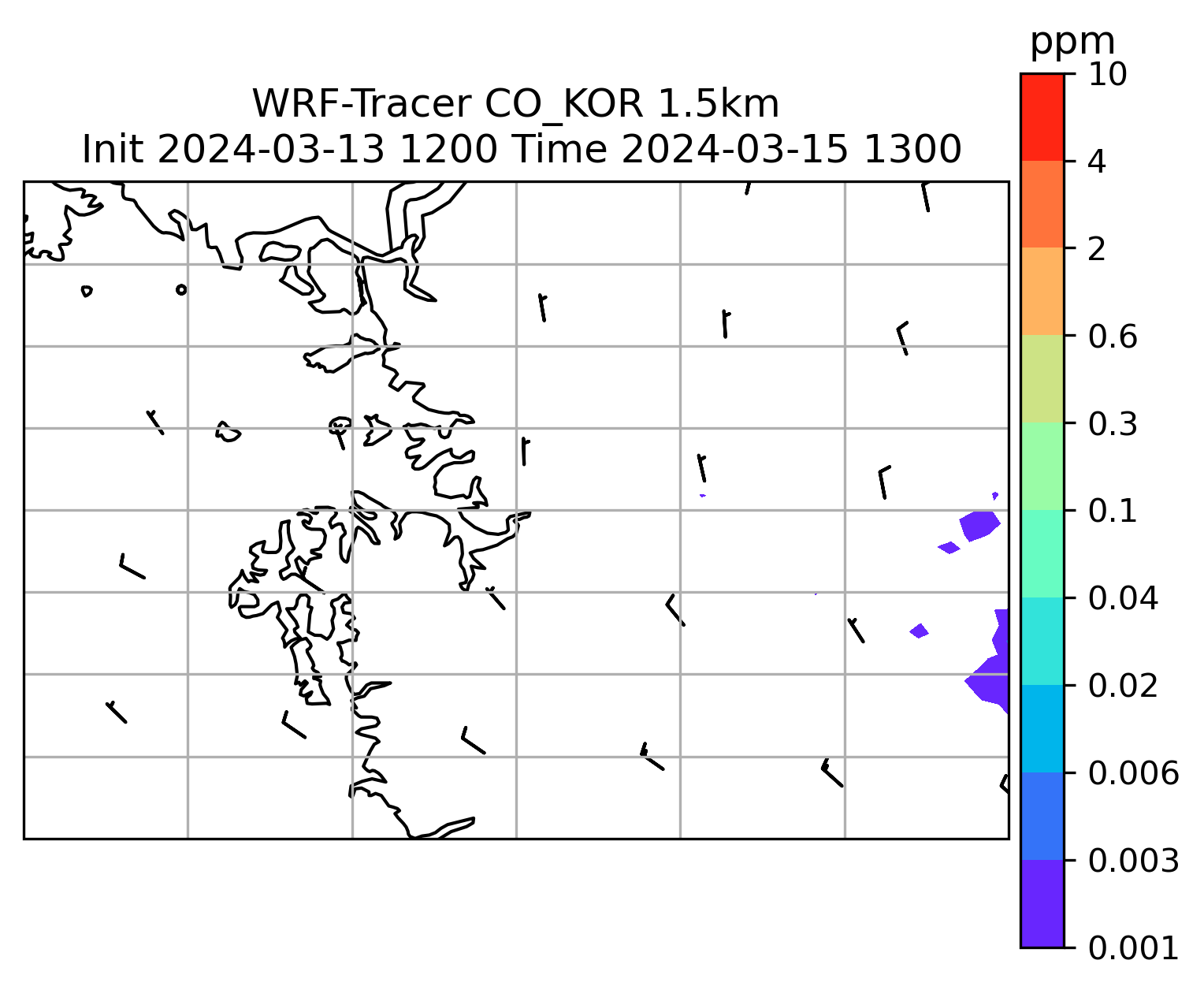 WRF-Tracer CO_KOR 1.5km
Init 2024-03-13 1200 Time 2024-03-15 1300

ppm
10
4
2
0.6
0.3
0.1
0.04
0.02
0.006
0.003
0.001